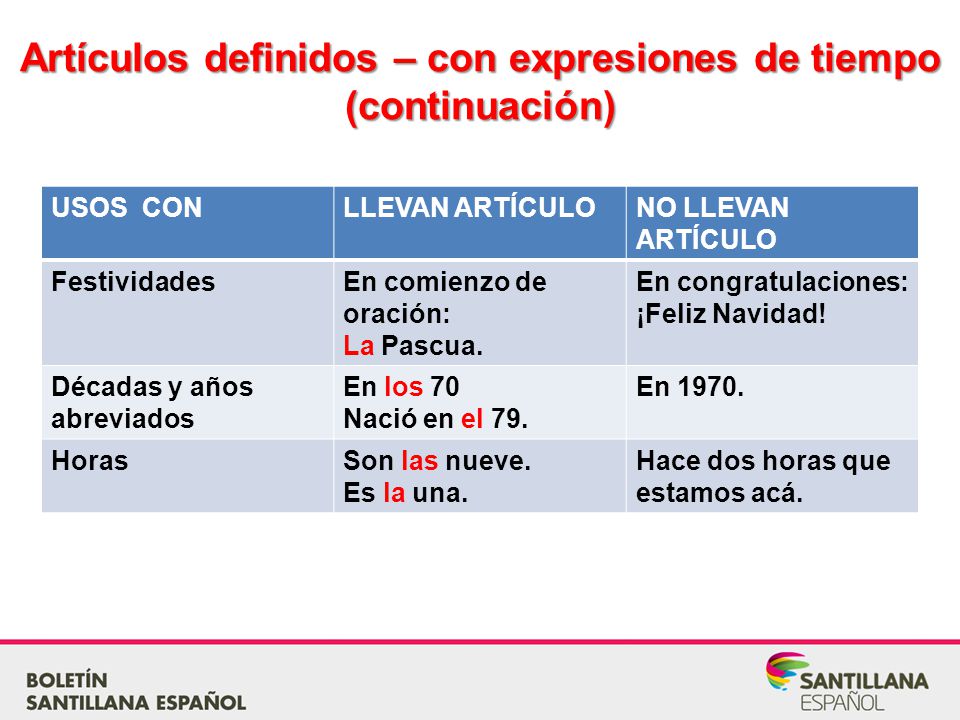 Artículos definidos – con expresiones de tiempo (continuación)

| USOS CON | LLEVAN ARTÍCULO | NO LLEVAN ARTÍCULO |
|---|---|---|
| Festividades | En comienzo de oración: La Pascua. | En congratulaciones: ¡Feliz Navidad! |
| Décadas y años abreviados | En los 70 Nació en el 79. | En 1970. |
| Horas | Son las nueve. Es la una. | Hace dos horas que estamos acá. |

BOLETÍN
SANTILLANA ESPAÑOL

SANTILLANA
ESPAÑOL